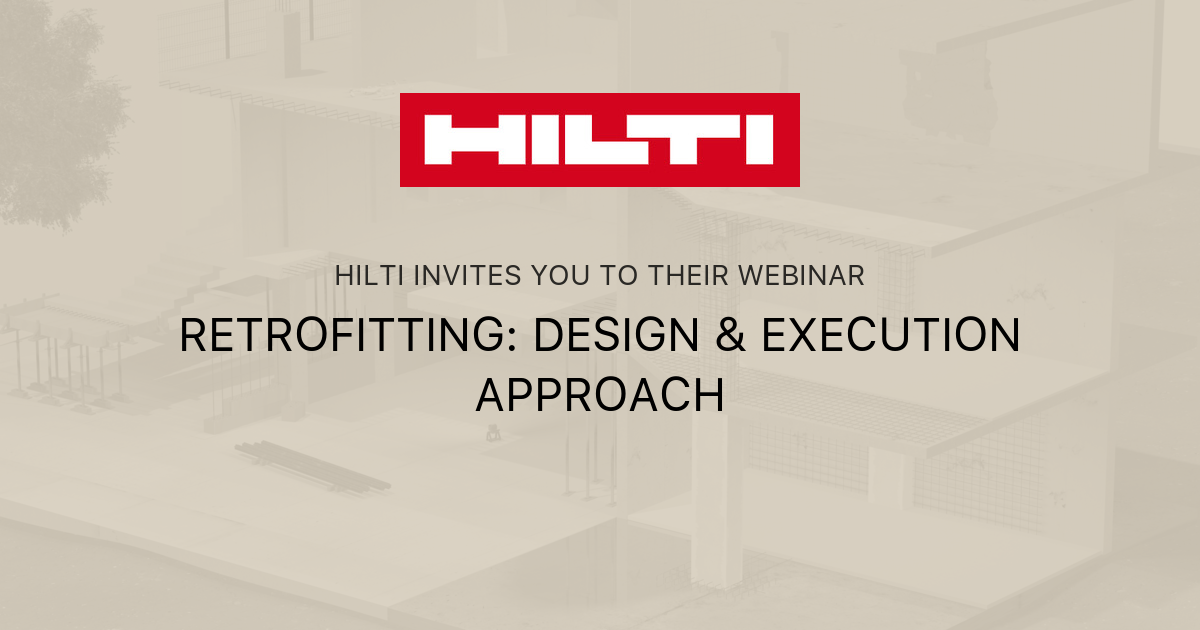 HILTI

HILTI INVITES YOU TO THEIR WEBINAR

RETROFITTING: DESIGN & EXECUTION APPROACH